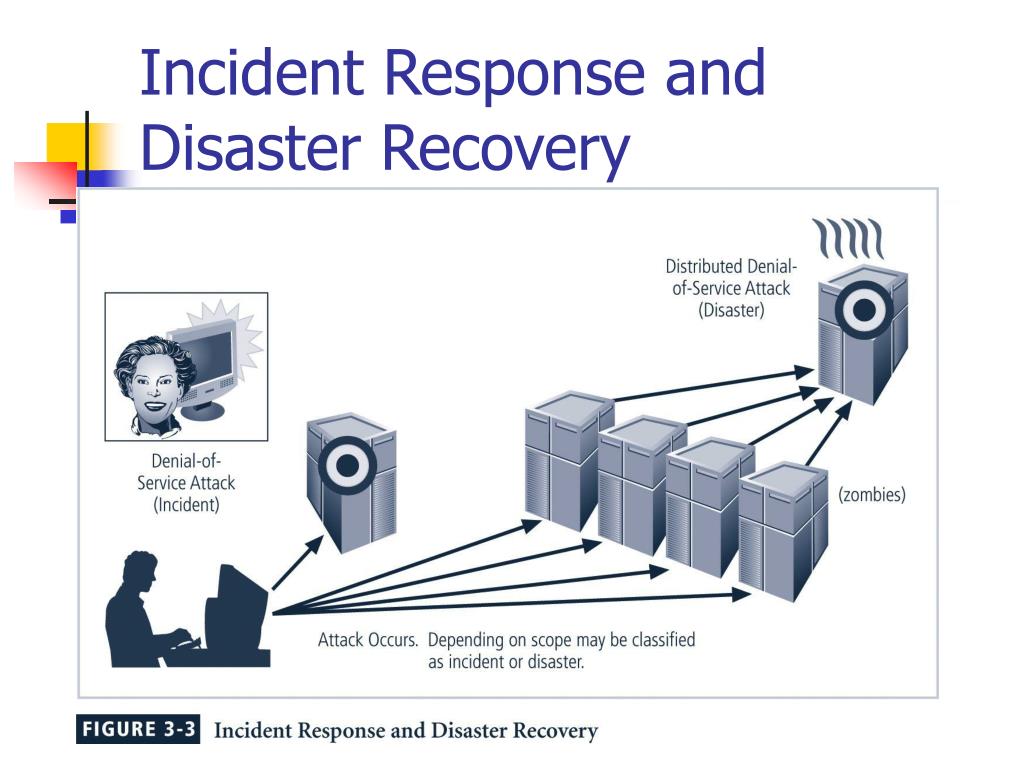 Incident Response and Disaster Recovery

Distributed Denial-of-Service Attack (Disaster)

Denial-of-Service Attack (Incident)

(zombies)

Attack Occurs. Depending on scope may be classified as incident or disaster.

FIGURE 3-3 Incident Response and Disaster Recovery